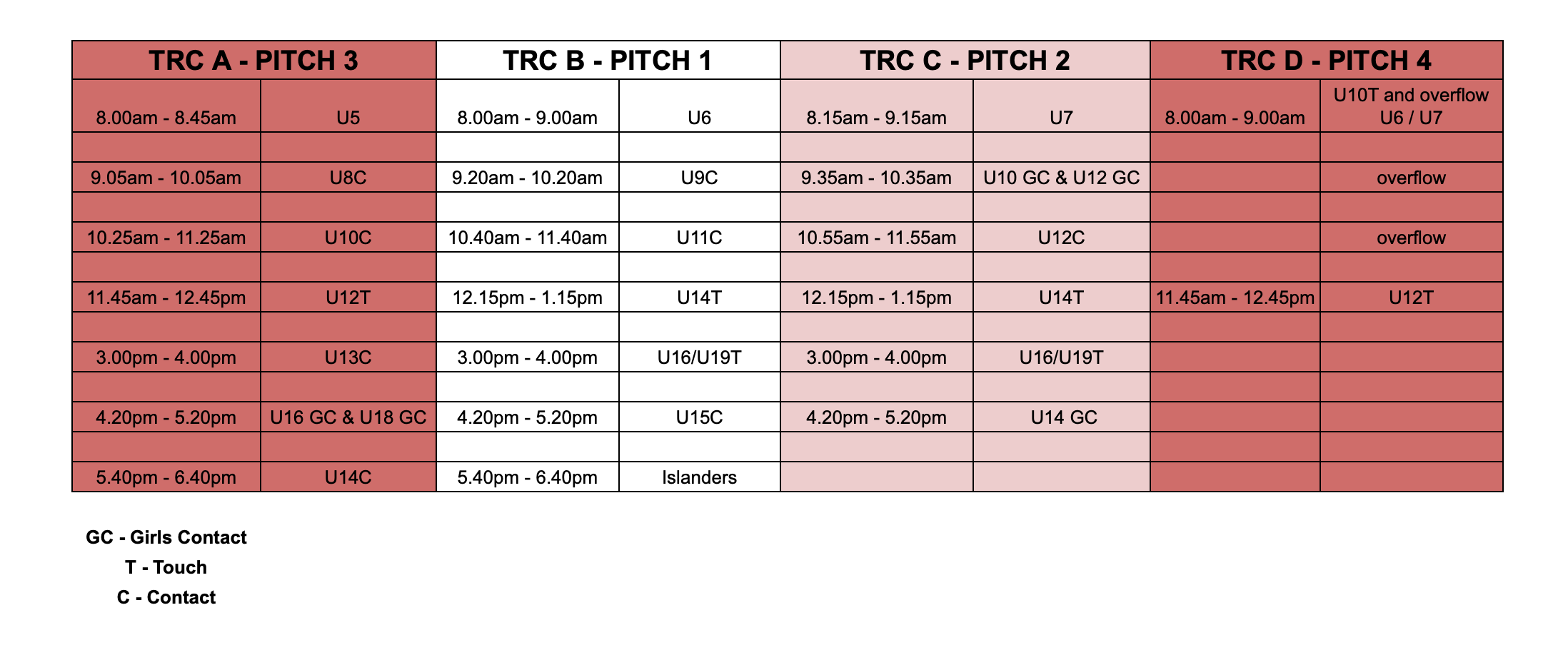 | TRC A - PITCH 3 | | TRC B - PITCH 1 | | TRC C - PITCH 2 | | TRC D - PITCH 4 | |
|---|---|---|---|---|---|---|---|
| 8.00am - 8.45am | U5 | 8.00am - 9.00am | U6 | 8.15am - 9.15am | U7 | 8.00am - 9.00am | U10T and overflow U6 / U7 |
| | | | | | | | |
| 9.05am - 10.05am | U8C | 9.20am - 10.20am | U9C | 9.35am - 10.35am | U10 GC & U12 GC | | overflow |
| | | | | | | | |
| 10.25am - 11.25am | U10C | 10.40am - 11.40am | U11C | 10.55am - 11.55am | U12C | | overflow |
| | | | | | | | |
| 11.45am - 12.45pm | U12T | 12.15pm - 1.15pm | U14T | 12.15pm - 1.15pm | U14T | 11.45am - 12.45pm | U12T |
| | | | | | | | |
| 3.00pm - 4.00pm | U13C | 3.00pm - 4.00pm | U16/U19T | 3.00pm - 4.00pm | U16/U19T | | |
| | | | | | | | |
| 4.20pm - 5.20pm | U16 GC & U18 GC | 4.20pm - 5.20pm | U15C | 4.20pm - 5.20pm | U14 GC | | |
| | | | | | | | |
| 5.40pm - 6.40pm | U14C | 5.40pm - 6.40pm | Islanders | | | | |

GC - Girls Contact
T - Touch
C - Contact